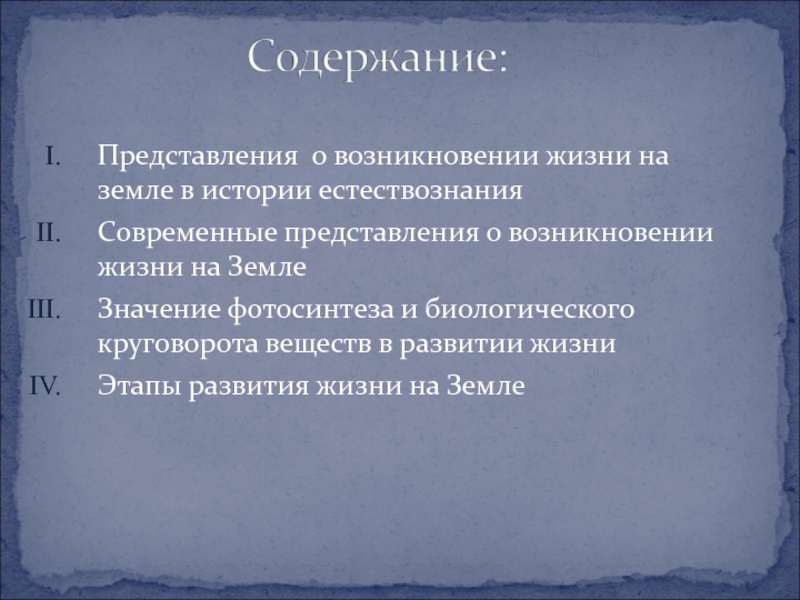 Содержание:

I. Представления о возникновении жизни на земле в истории естествознания
II. Современные представления о возникновении жизни на Земле
III. Значение фотосинтеза и биологического круговорота веществ в развитии жизни
IV. Этапы развития жизни на Земле